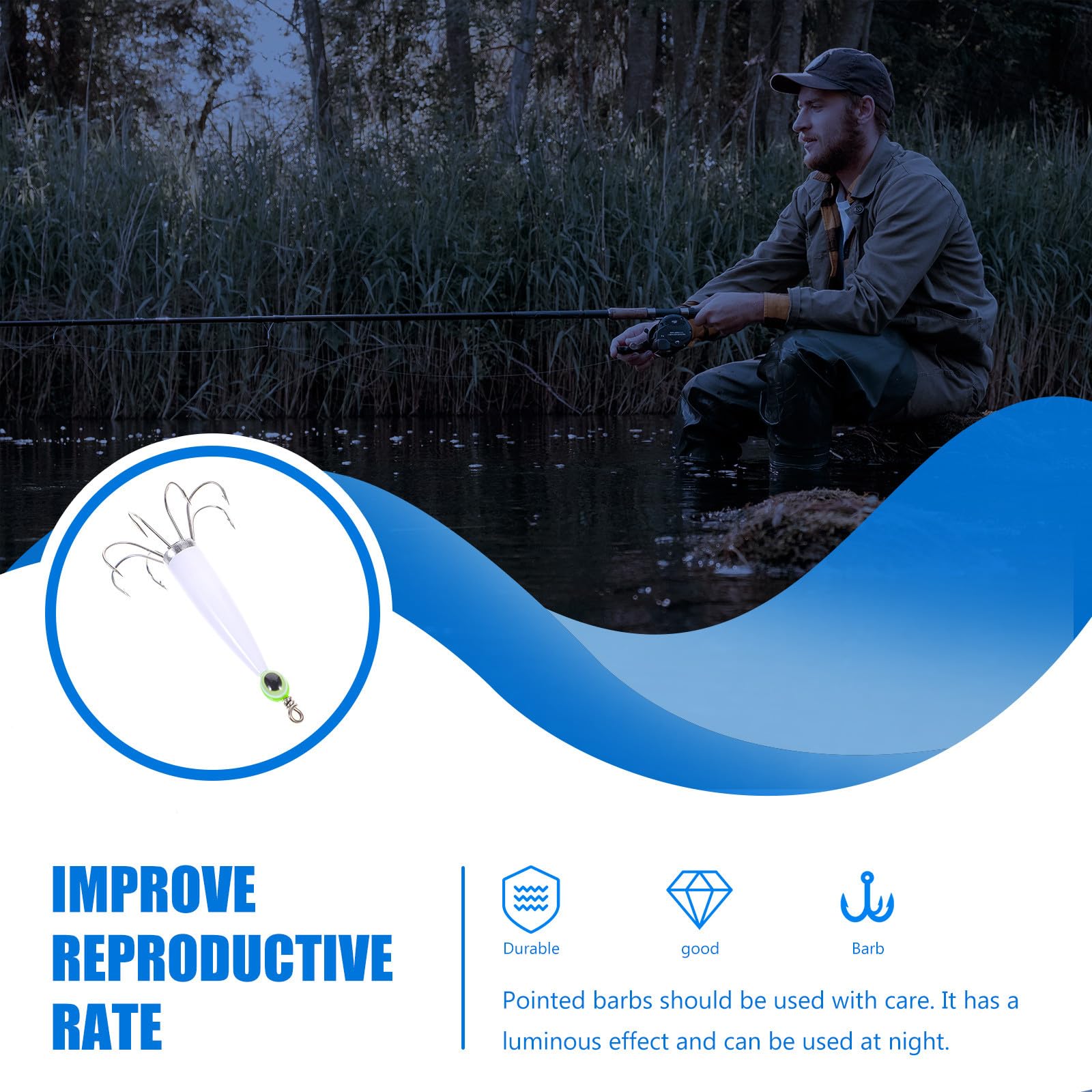 IMPROVE REPRODUCTIVE RATE

Durable

good

Barb

Pointed barbs should be used with care. It has a luminous effect and can be used at night.